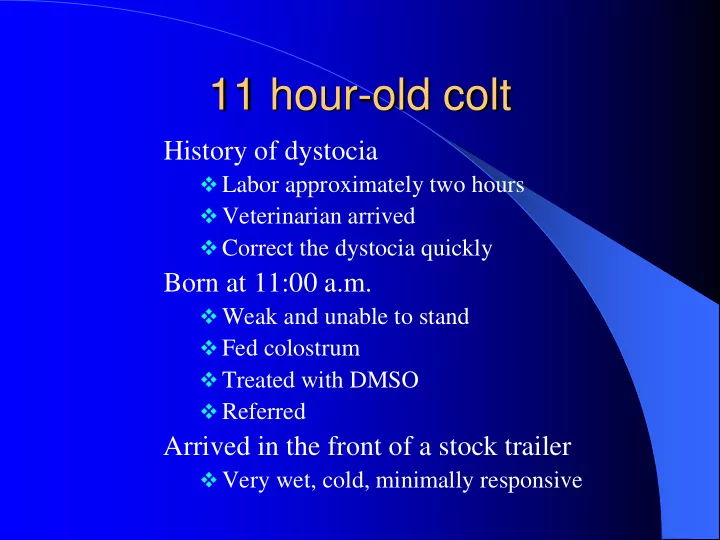 11 hour-old colt

History of dystocia

❖ Labor approximately two hours
❖ Veterinarian arrived
❖ Correct the dystocia quickly

Born at 11:00 a.m.

❖ Weak and unable to stand
❖ Fed colostrum
❖ Treated with DMSO
❖ Referred

Arrived in the front of a stock trailer

❖ Very wet, cold, minimally responsive